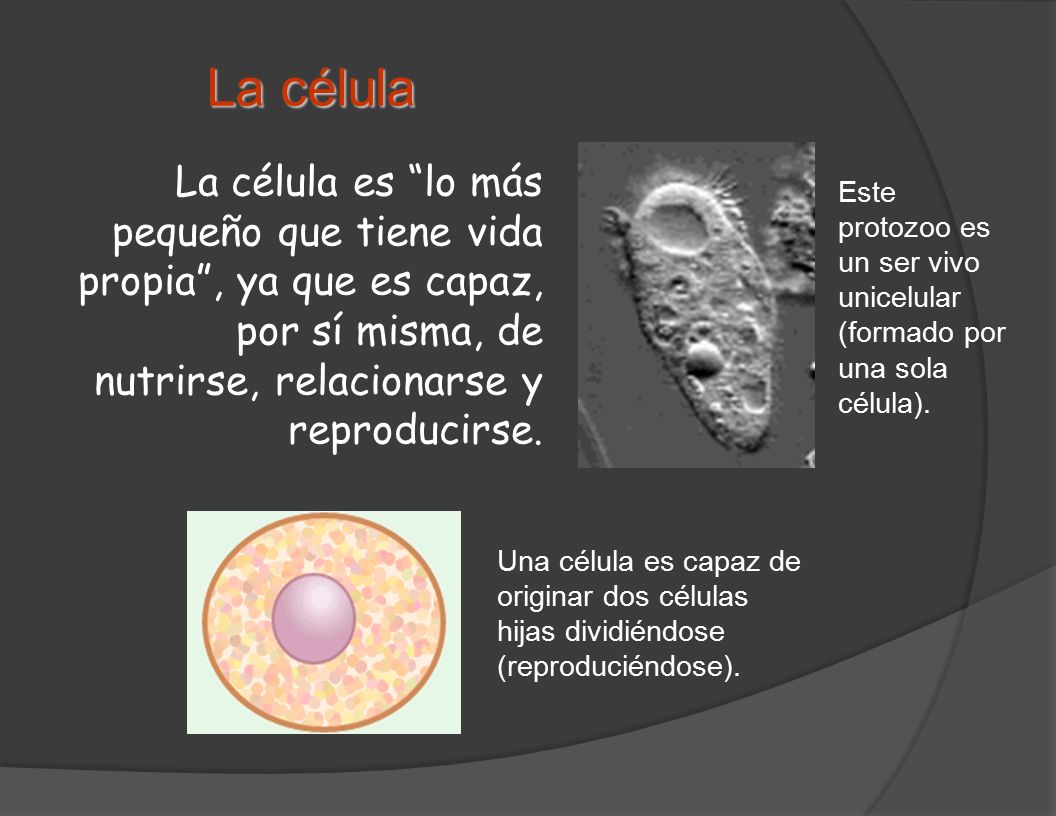 La célula

La célula es “lo más pequeño que tiene vida propia”, ya que es capaz, por sí misma, de nutrirse, relacionarse y reproducirse.

Este protozoo es un ser vivo unicelular (formado por una sola célula).

Una célula es capaz de originar dos células hijas dividiéndose (reproduciéndose).